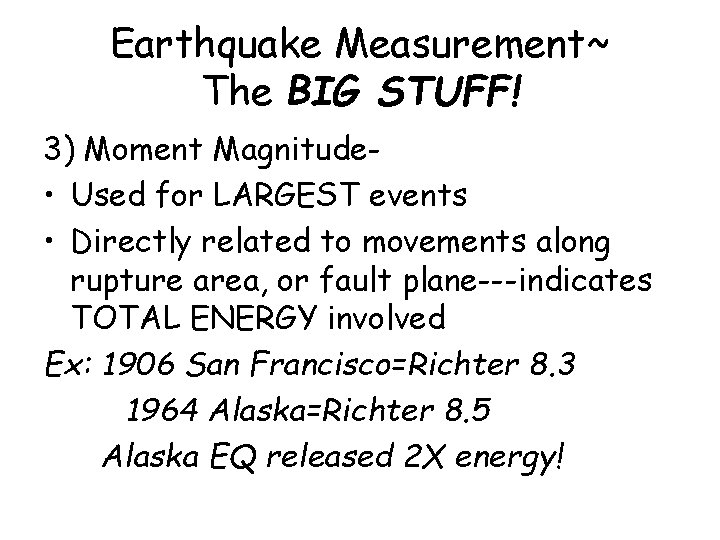 Earthquake Measurement~
The BIG STUFF!

3) Moment Magnitude-

• Used for LARGEST events

• Directly related to movements along rupture area, or fault plane---indicates TOTAL ENERGY involved

Ex: 1906 San Francisco=Richter 8.3
1964 Alaska=Richter 8.5
Alaska EQ released 2X energy!